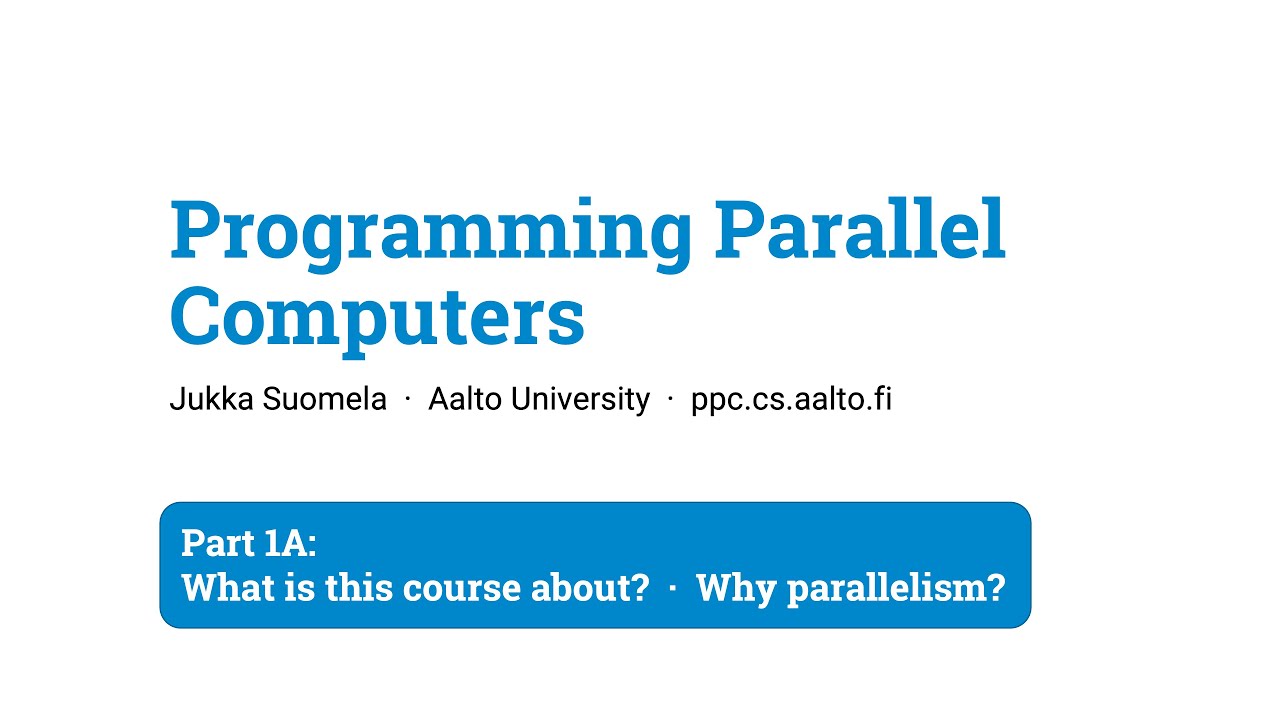 Programming Parallel Computers

Jukka Suomela · Aalto University · ppc.cs.aalto.fi

Part 1A:
What is this course about? · Why parallelism?